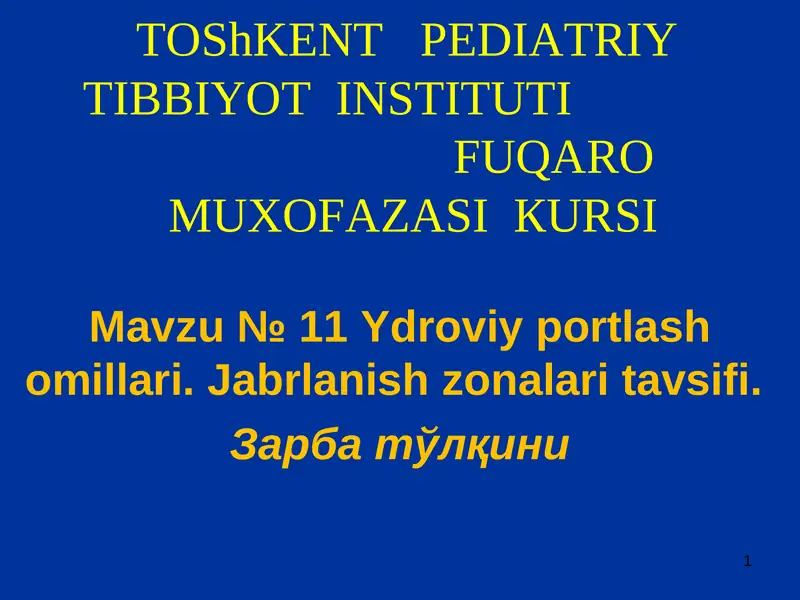 TOShKENT PEDIATRIY TIBBIYOT INSTITUTI FUQARO MUXOFAZASI KURSI

Mavzu № 11 Ydroviy portlash omillari. Jabrlanish zonalari tavsifi.

Зарба тўлқини

1